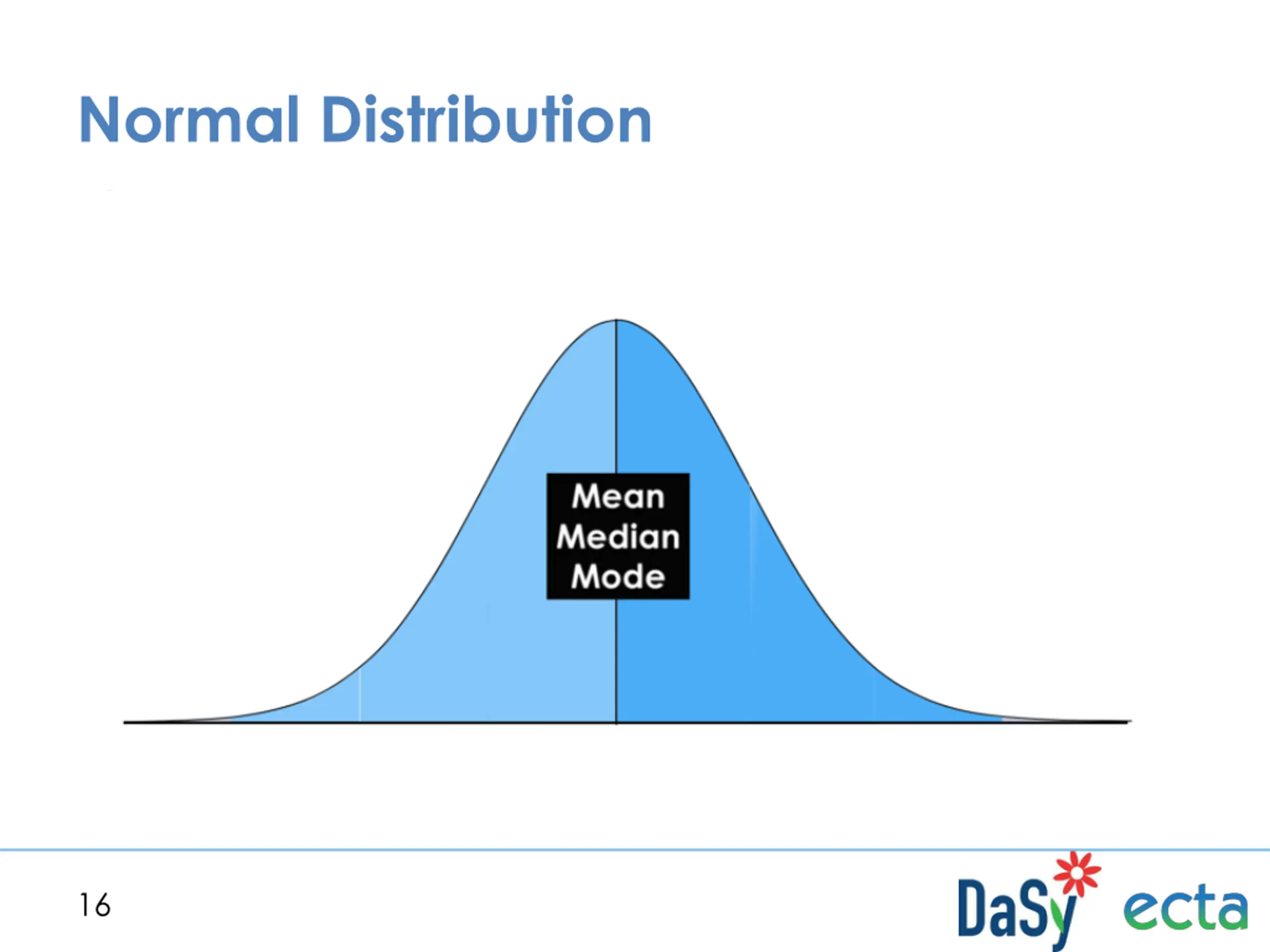 Normal Distribution

Mean
Median
Mode

16

DaSy ecta